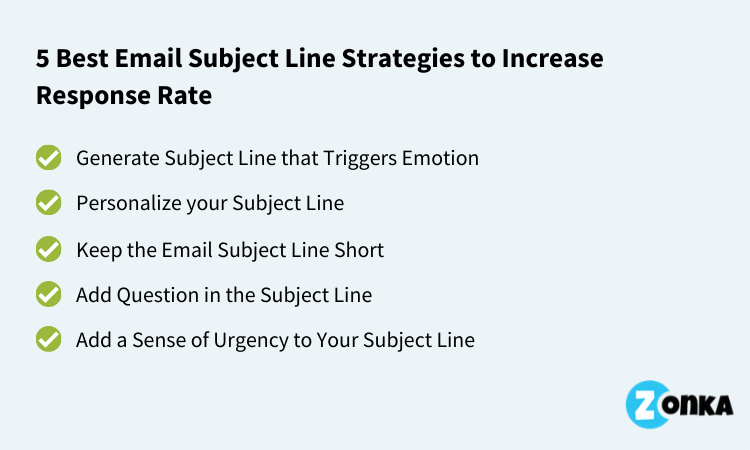 5 Best Email Subject Line Strategies to Increase Response Rate

Generate Subject Line that Triggers Emotion

Personalize your Subject Line

Keep the Email Subject Line Short

Add Question in the Subject Line

Add a Sense of Urgency to Your Subject Line

ZONKA